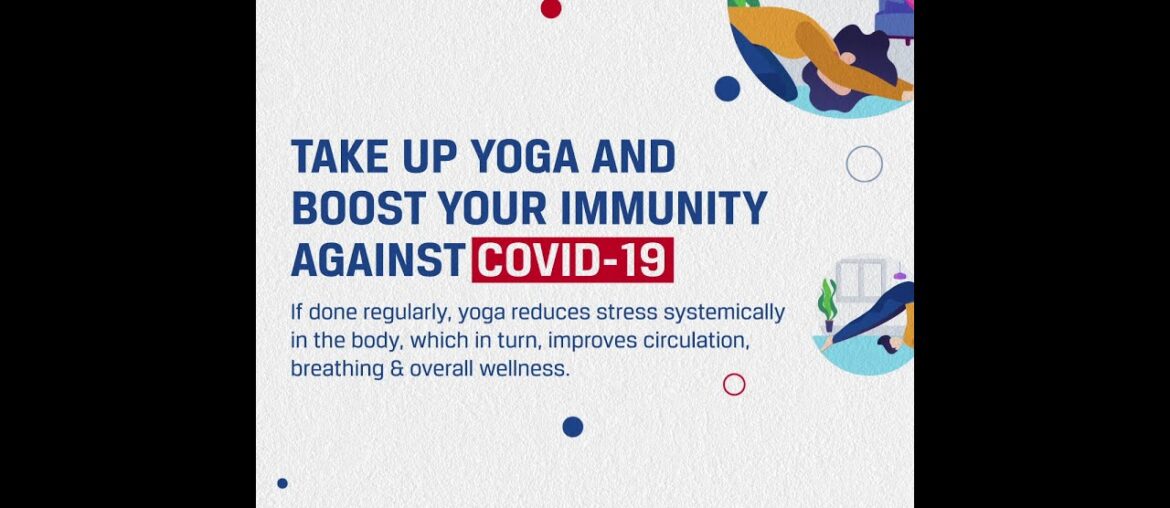 TAKE UP YOGA AND BOOST YOUR IMMUNITY AGAINST COVID-19

If done regularly, yoga reduces stress systemically in the body, which in turn, improves circulation, breathing & overall wellness.